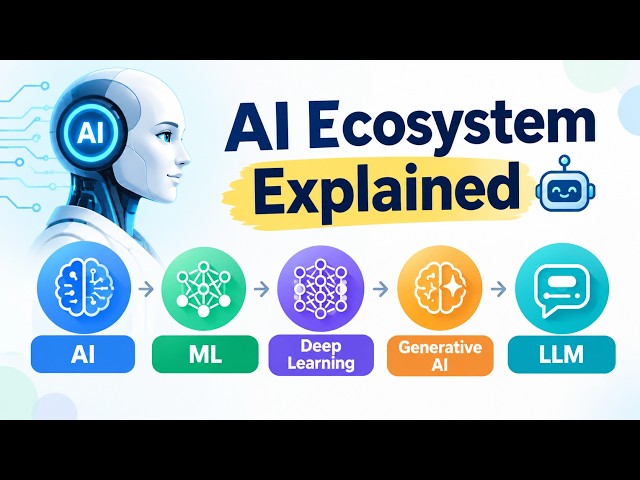 AI

AI Ecosystem Explained

AI

ML

Deep Learning

Generative AI

LLM